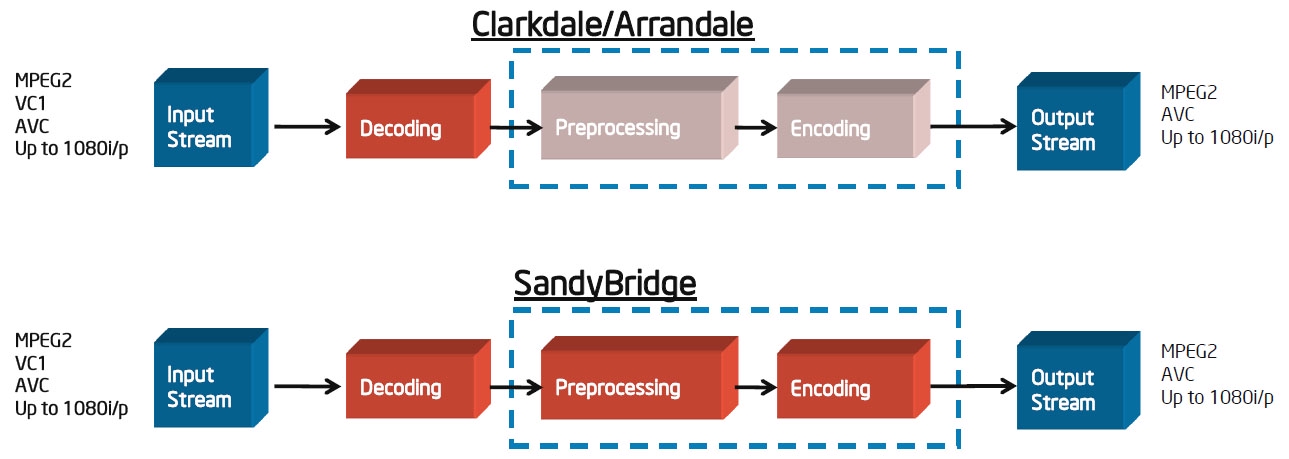 Clarkdale/Arrandale

MPEG2
VC1
AVC
Up to 1080i/p

Input Stream

Decoding

Preprocessing

Encoding

Output Stream

MPEG2
AVC
Up to 1080i/p

SandyBridge

MPEG2
VC1
AVC
Up to 1080i/p

Input Stream

Decoding

Preprocessing

Encoding

Output Stream

MPEG2
AVC
Up to 1080i/p